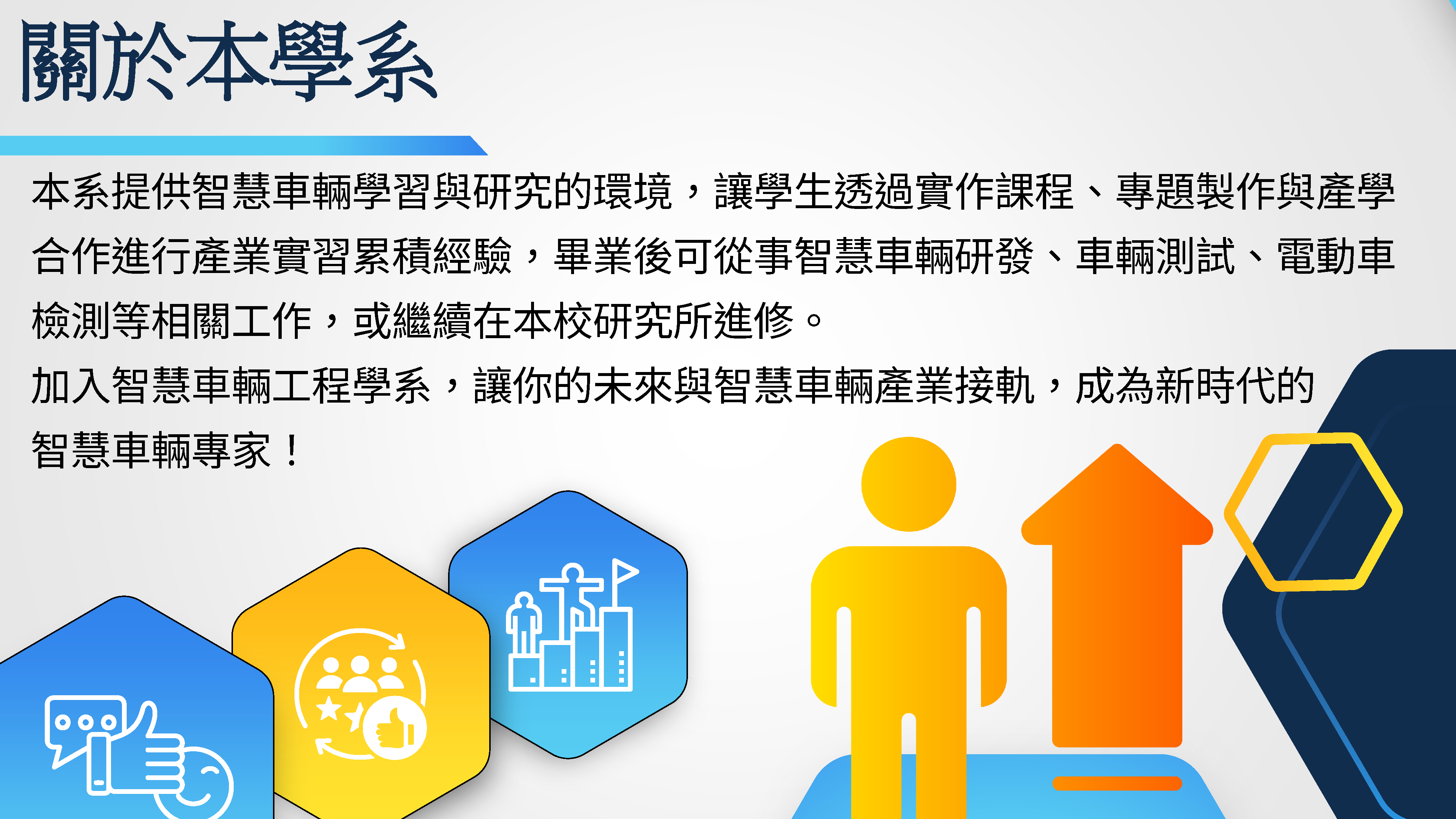 關於本學系

本系提供智慧車輛學習與研究的環境，讓學生透過實作課程、專題製作與產學合作進行產業實習累積經驗，畢業後可從事智慧車輛研發、車輛測試、電動車檢測等相關工作，或繼續在本校研究所進修。

加入智慧車輛工程學系，讓你的未來與智慧車輛產業接軌，成為新時代的智慧車輛專家！